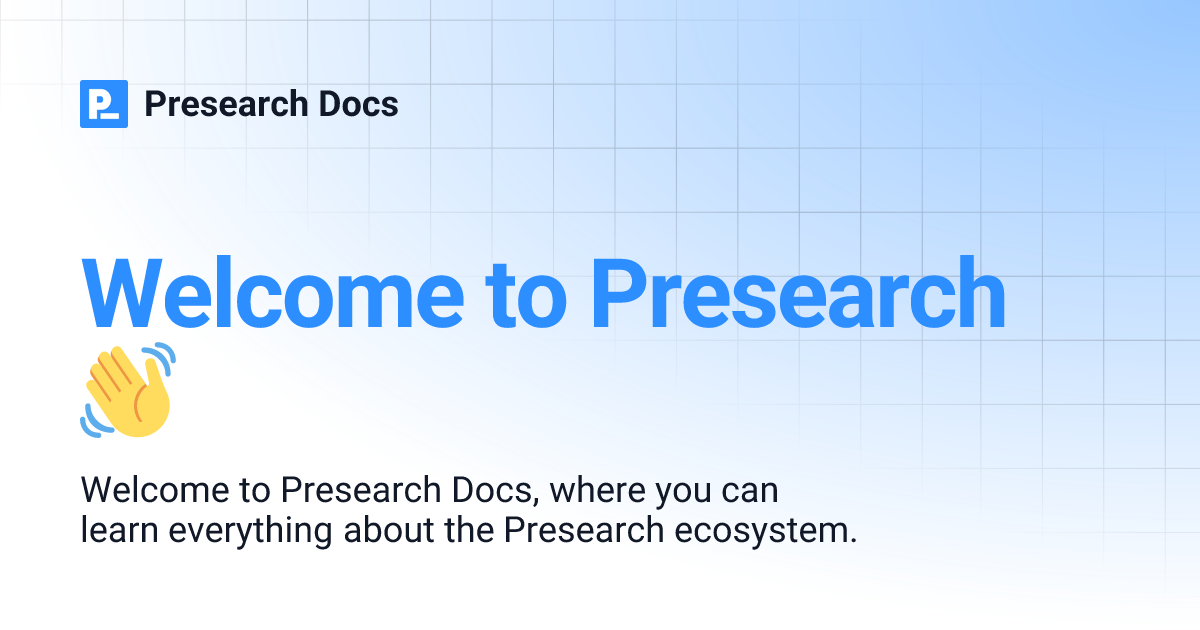 Presearch Docs

Welcome to Presearch 👋

Welcome to Presearch Docs, where you can learn everything about the Presearch ecosystem.